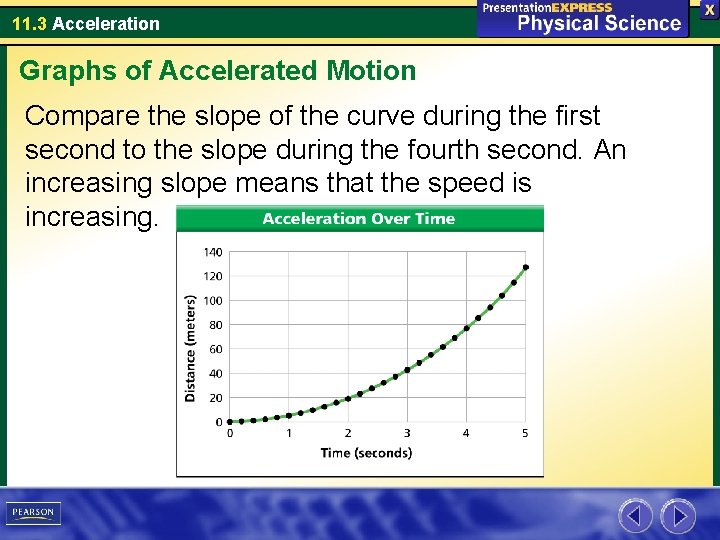 11.3 Acceleration

PresentationEXPRESS Physical Science

X

Graphs of Accelerated Motion

Compare the slope of the curve during the first second to the slope during the fourth second. An increasing slope means that the speed is increasing.

Acceleration Over Time

Distance (meters)

140
120
100
80
60
40
20
0

0 1 2 3 4 5

Time (seconds)

PEARSON